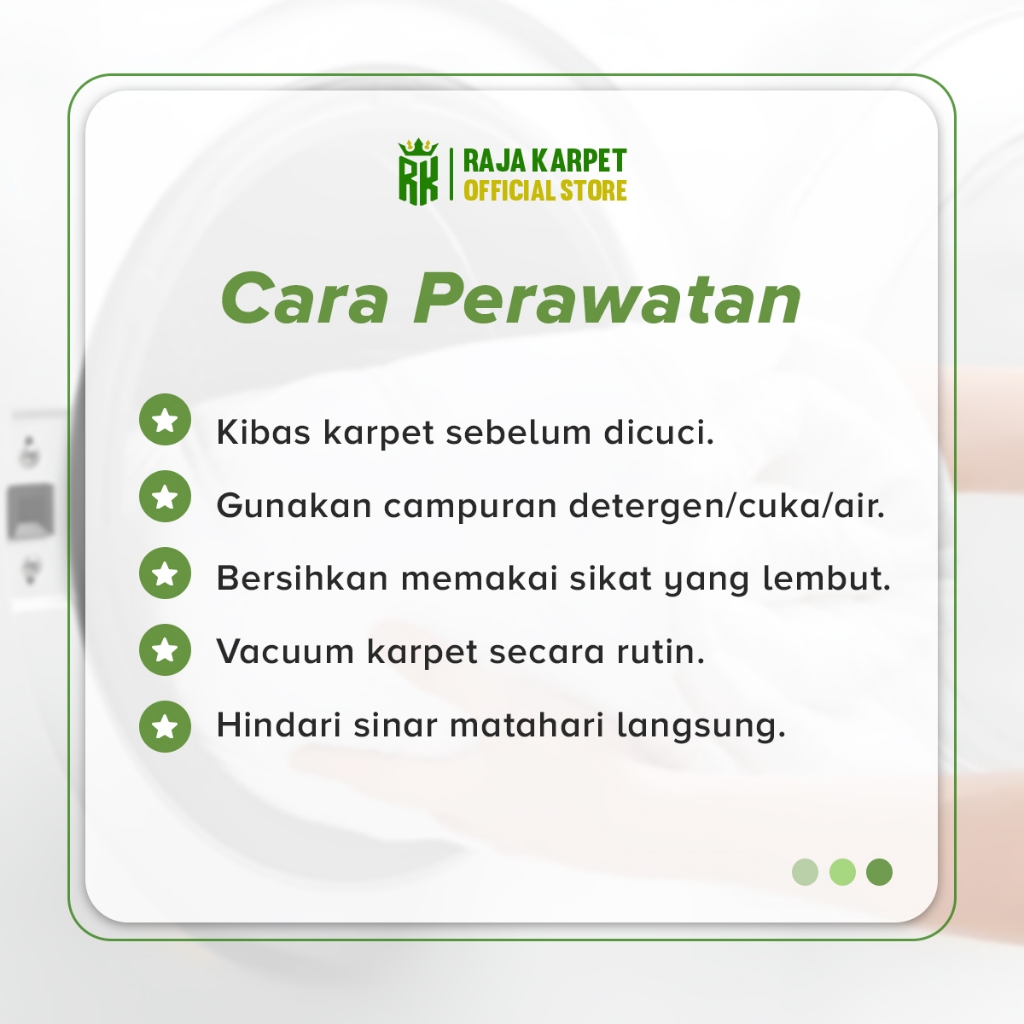 RK RAJA KARPET
OFFICIAL STORE

Cara Perawatan

Kibas karpet sebelum dicuci.

Gunakan campuran detergen/cuka/air.

Bersihkan memakai sikat yang lembut.

Vacuum karpet secara rutin.

Hindari sinar matahari langsung.